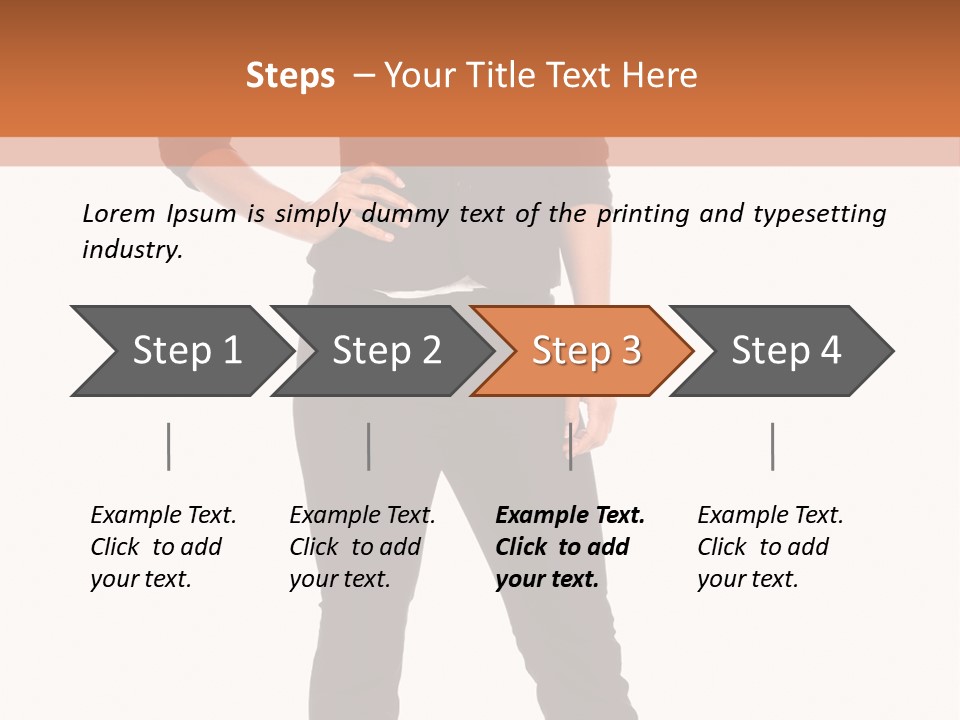 Steps – Your Title Text Here

Lorem Ipsum is simply dummy text of the printing and typesetting industry.

Step 1

Step 2

Step 3

Step 4

Example Text. Click to add your text.

Example Text. Click to add your text.

Example Text. Click to add your text.

Example Text. Click to add your text.